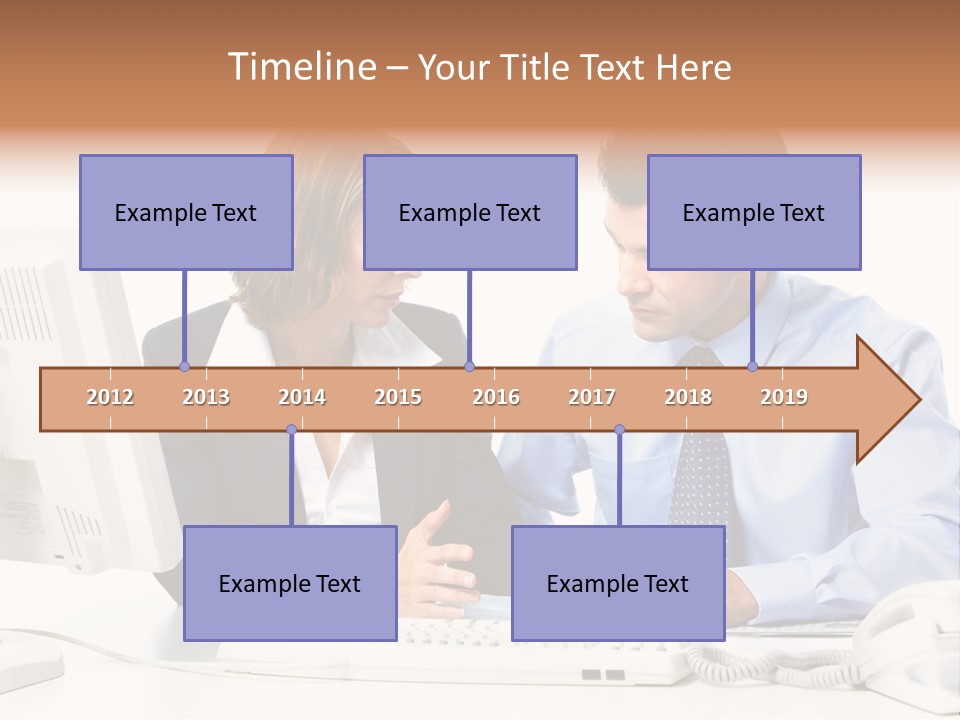 Timeline – Your Title Text Here

Example Text

Example Text

Example Text

2012 2013 2014 2015 2016 2017 2018 2019

Example Text

Example Text